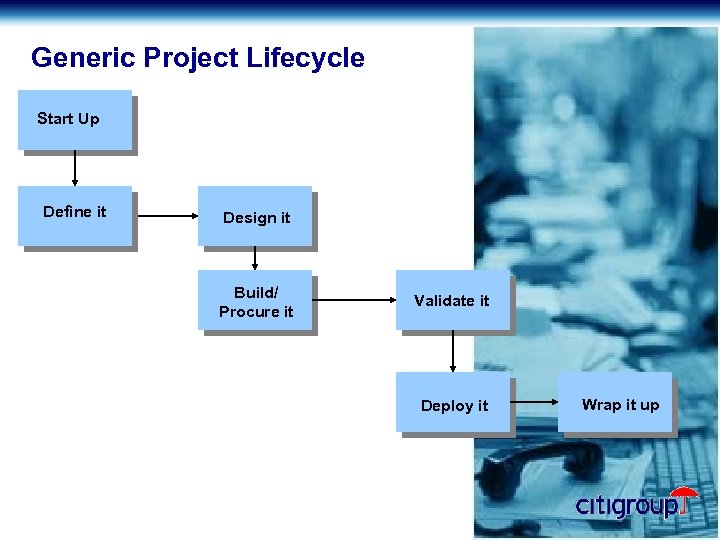 Generic Project Lifecycle

Start Up

Define it

Design it

Build/ Procure it

Validate it

Deploy it

Wrap it up

citigroup